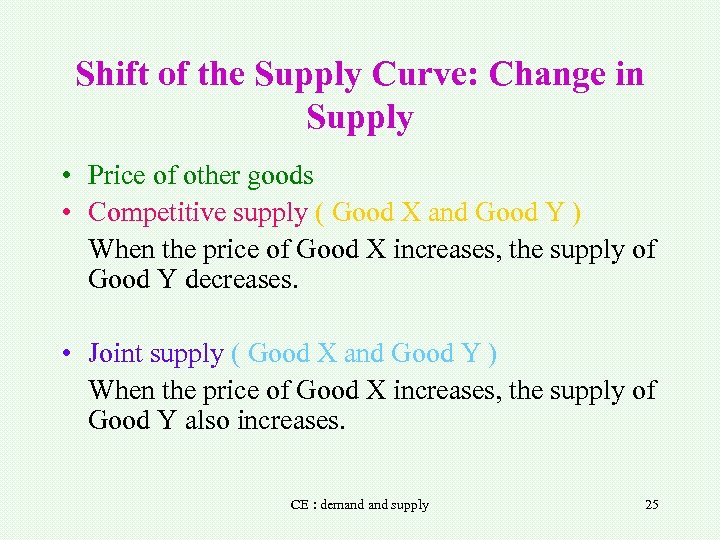 Shift of the Supply Curve: Change in Supply

• Price of other goods
• Competitive supply ( Good X and Good Y )
When the price of Good X increases, the supply of Good Y decreases.

• Joint supply ( Good X and Good Y )
When the price of Good X increases, the supply of Good Y also increases.

CE : demand and supply

25